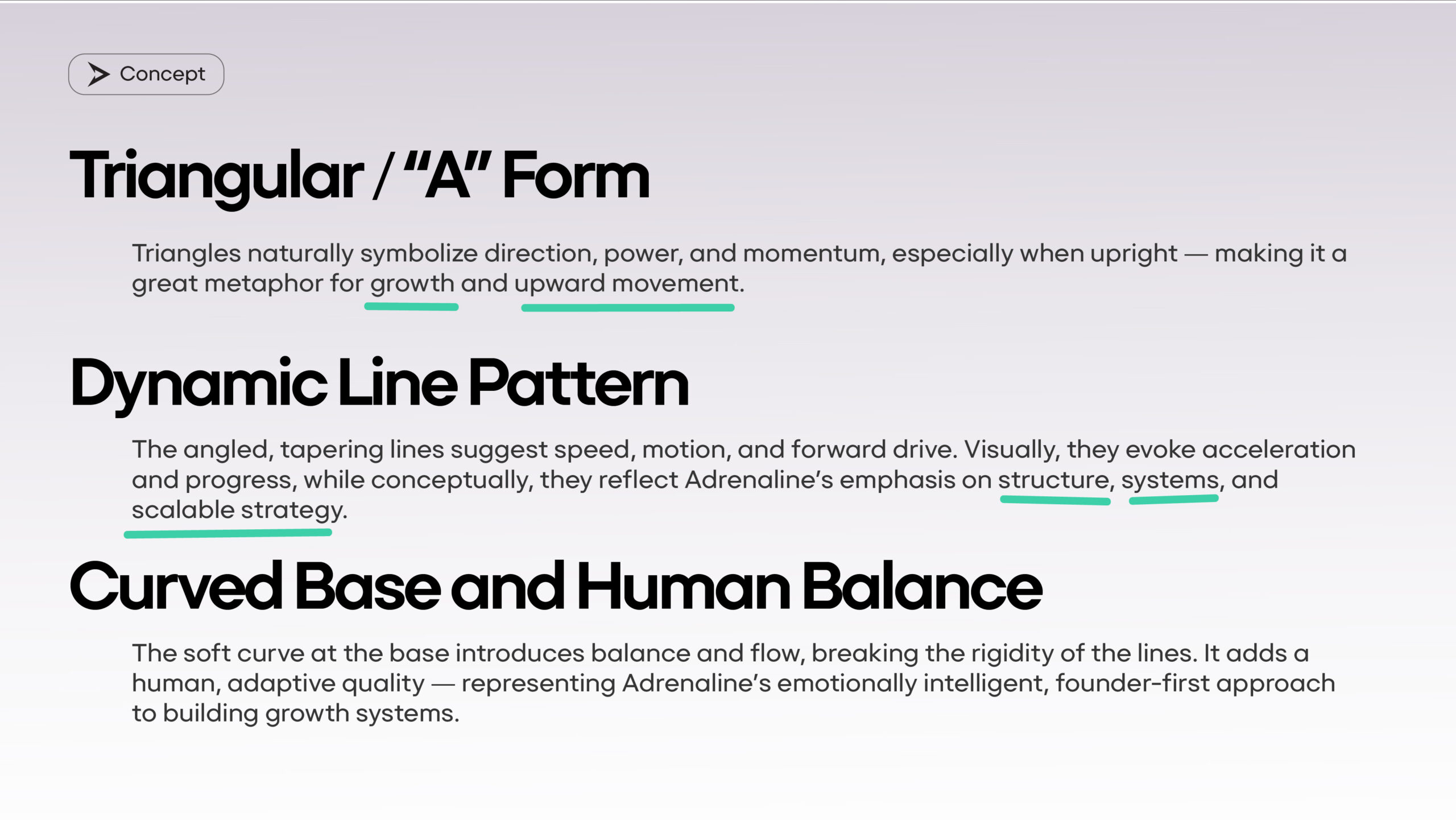 Concept

Triangular / “A” Form

Triangles naturally symbolize direction, power, and momentum, especially when upright — making it a great metaphor for growth and upward movement.

Dynamic Line Pattern

The angled, tapering lines suggest speed, motion, and forward drive. Visually, they evoke acceleration and progress, while conceptually, they reflect Adrenaline’s emphasis on structure, systems, and scalable strategy.

Curved Base and Human Balance

The soft curve at the base introduces balance and flow, breaking the rigidity of the lines. It adds a human, adaptive quality — representing Adrenaline’s emotionally intelligent, founder-first approach to building growth systems.